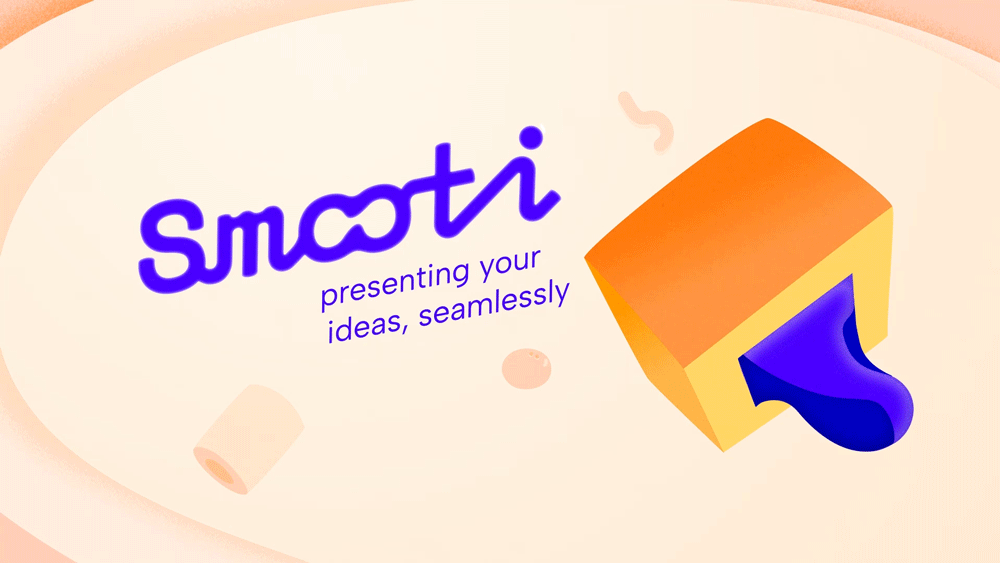 Smooti
presenting your ideas, seamlessly